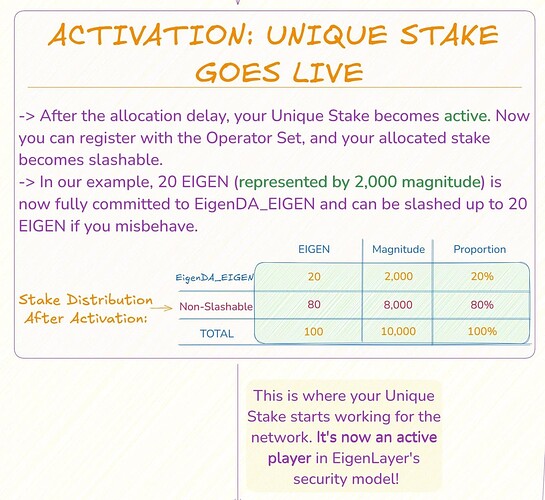 ACTIVATION: UNIQUE STAKE GOES LIVE

-> After the allocation delay, your Unique Stake becomes active. Now you can register with the Operator Set, and your allocated stake becomes slashable.
-> In our example, 20 EIGEN (represented by 2,000 magnitude) is now fully committed to EigenDA_EIGEN and can be slashed up to 20 EIGEN if you misbehave.

Stake Distribution After Activation:

| | EIGEN | Magnitude | Proportion |
|---|---|---|---|
| EigenDA_EIGEN | 20 | 2,000 | 20% |
| Non-Slashable | 80 | 8,000 | 80% |
| TOTAL | 100 | 10,000 | 100% |

This is where your Unique Stake starts working for the network. It's now an active player in EigenLayer's security model!